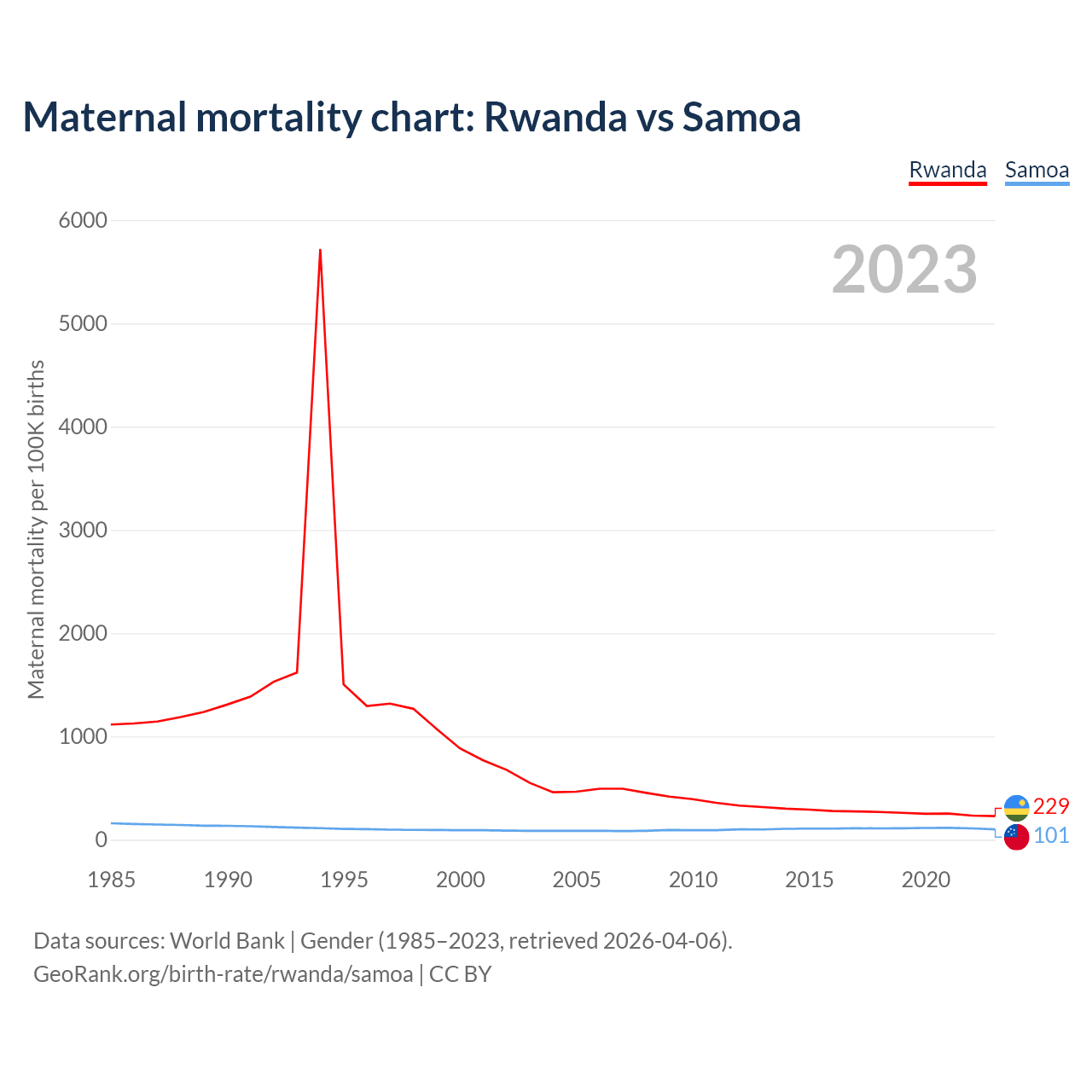 Maternal mortality chart: Rwanda vs Samoa

Rwanda Samoa

2023

Maternal mortality per 100K births

6000
5000
4000
3000
2000
1000
0

1985 1990 1995 2000 2005 2010 2015 2020

229
101

Data sources: World Bank | Gender (1985–2023, retrieved 2026-04-06).
GeoRank.org/birth-rate/rwanda/samoa | CC BY